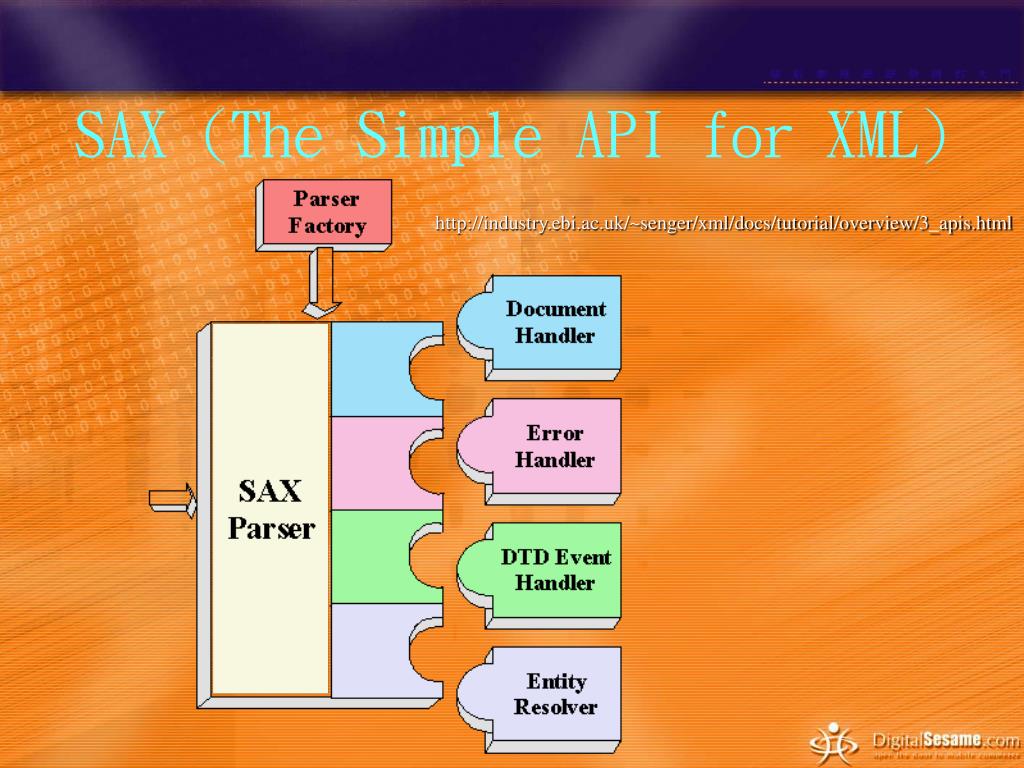 SAX (The Simple API for XML)

http://industry.ebi.ac.uk/~senger/xml/docs/tutorial/overview/3_apis.html

Parser Factory

SAX Parser

Document Handler

Error Handler

DTD Event Handler

Entity Resolver

DigitalSesame.com
open the door to mobile commerce